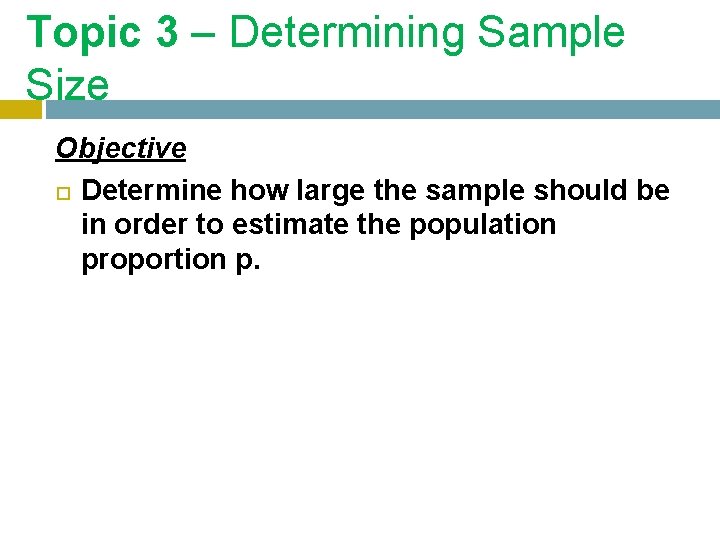 Topic 3 – Determining Sample Size

Objective

Determine how large the sample should be in order to estimate the population proportion p.